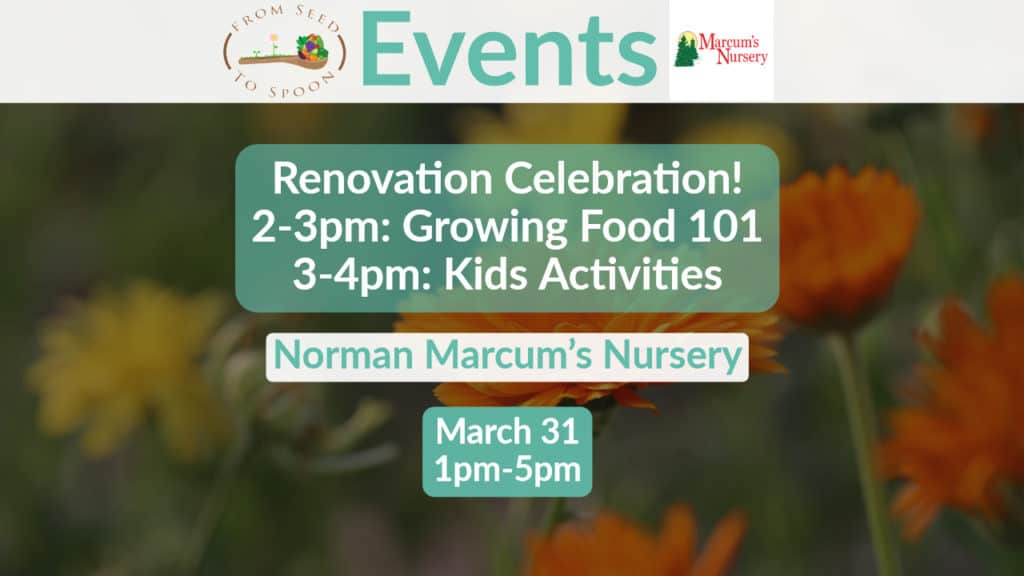 FROM SEED TO SPOON

Events

Marcum's Nursery

Renovation Celebration!
2-3pm: Growing Food 101
3-4pm: Kids Activities

Norman Marcum's Nursery

March 31
1pm-5pm